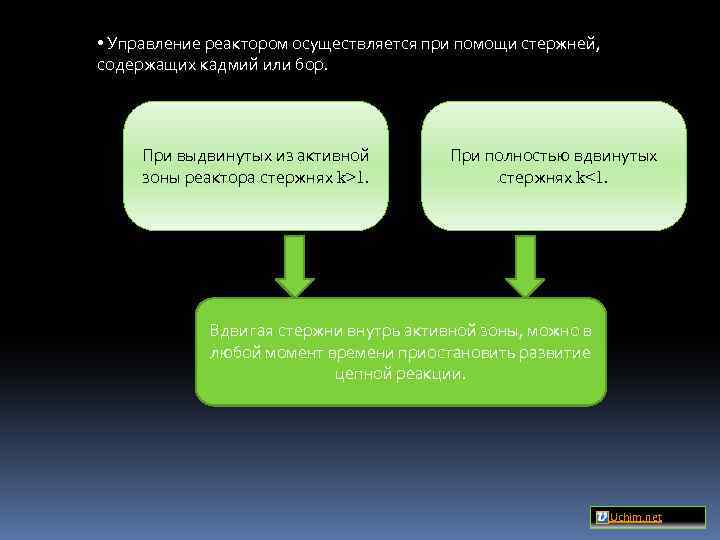 • Управление реактором осуществляется при помощи стержней, содержащих кадмий или бор.

При выдвинутых из активной зоны реактора стержнях $k>1$.

При полностью вдвинутых стержнях $k<1$.

Вдвигая стержни внутрь активной зоны, можно в любой момент времени приостановить развитие цепной реакции.

Uchim.net